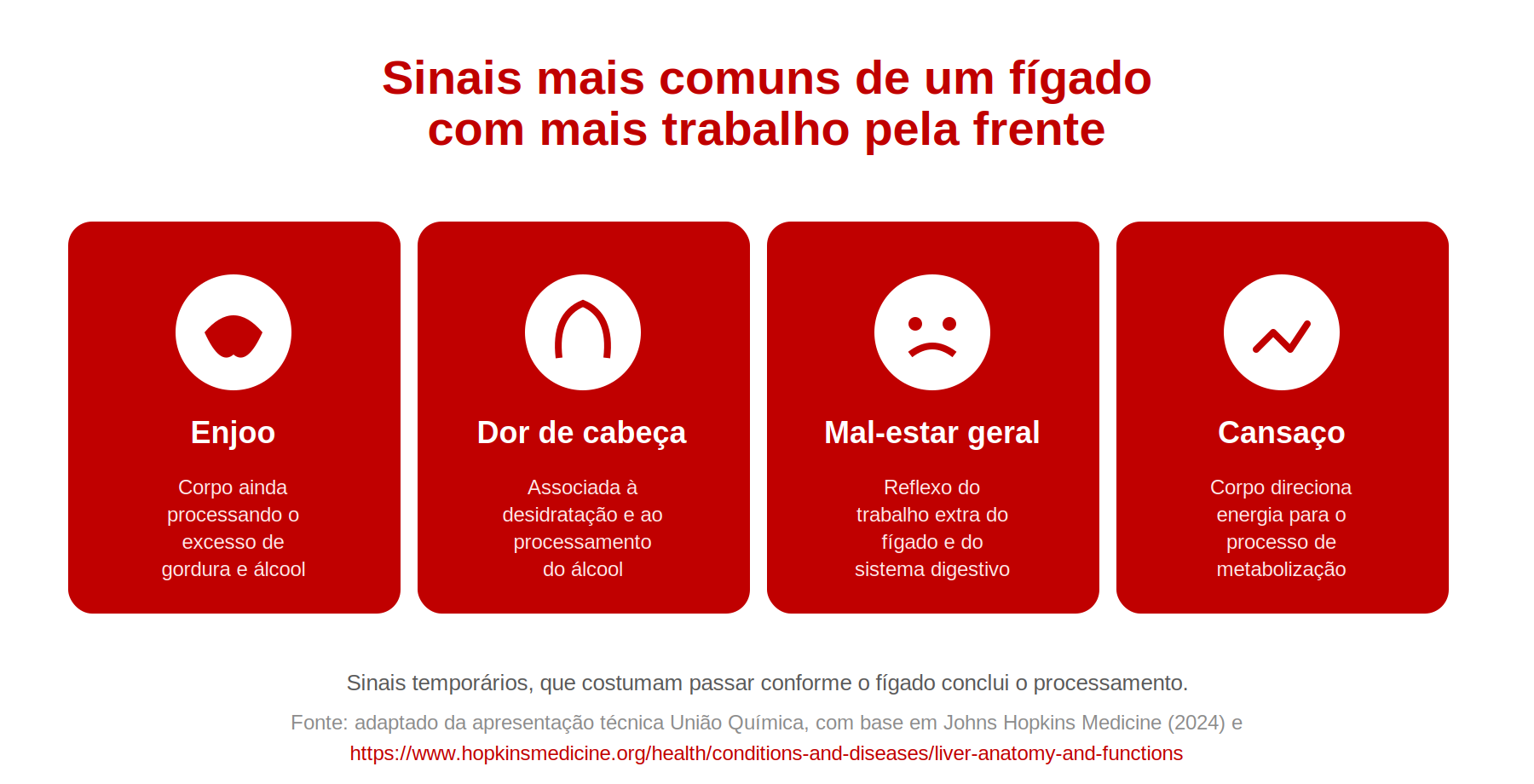 Sinais mais comuns de um fígado com mais trabalho pela frente

Enjoo

Corpo ainda processando o excesso de gordura e álcool

Dor de cabeça

Associada à desidratação e ao processamento do álcool

Mal-estar geral

Reflexo do trabalho extra do fígado e do sistema digestivo

Cansaço

Corpo direciona energia para o processo de metabolização

Sinais temporários, que costumam passar conforme o fígado conclui o processamento.

Fonte: adaptado da apresentação técnica União Química, com base em Johns Hopkins Medicine (2024) e https://www.hopkinsmedicine.org/health/conditions-and-diseases/liver-anatomy-and-functions